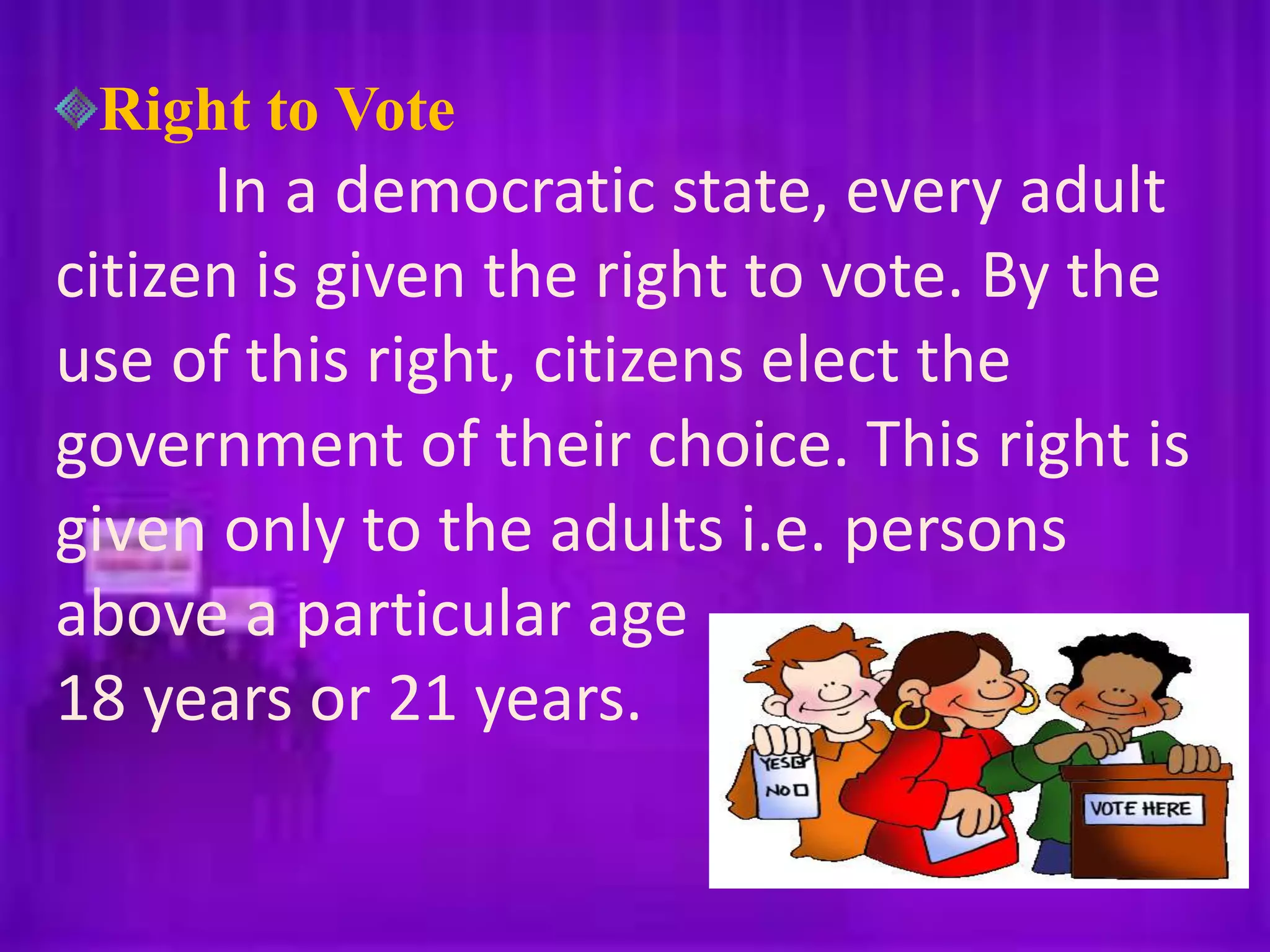 Right to Vote

In a democratic state, every adult citizen is given the right to vote. By the use of this right, citizens elect the government of their choice. This right is given only to the adults i.e. persons above a particular age 18 years or 21 years.

YES
NO
VOTE HERE